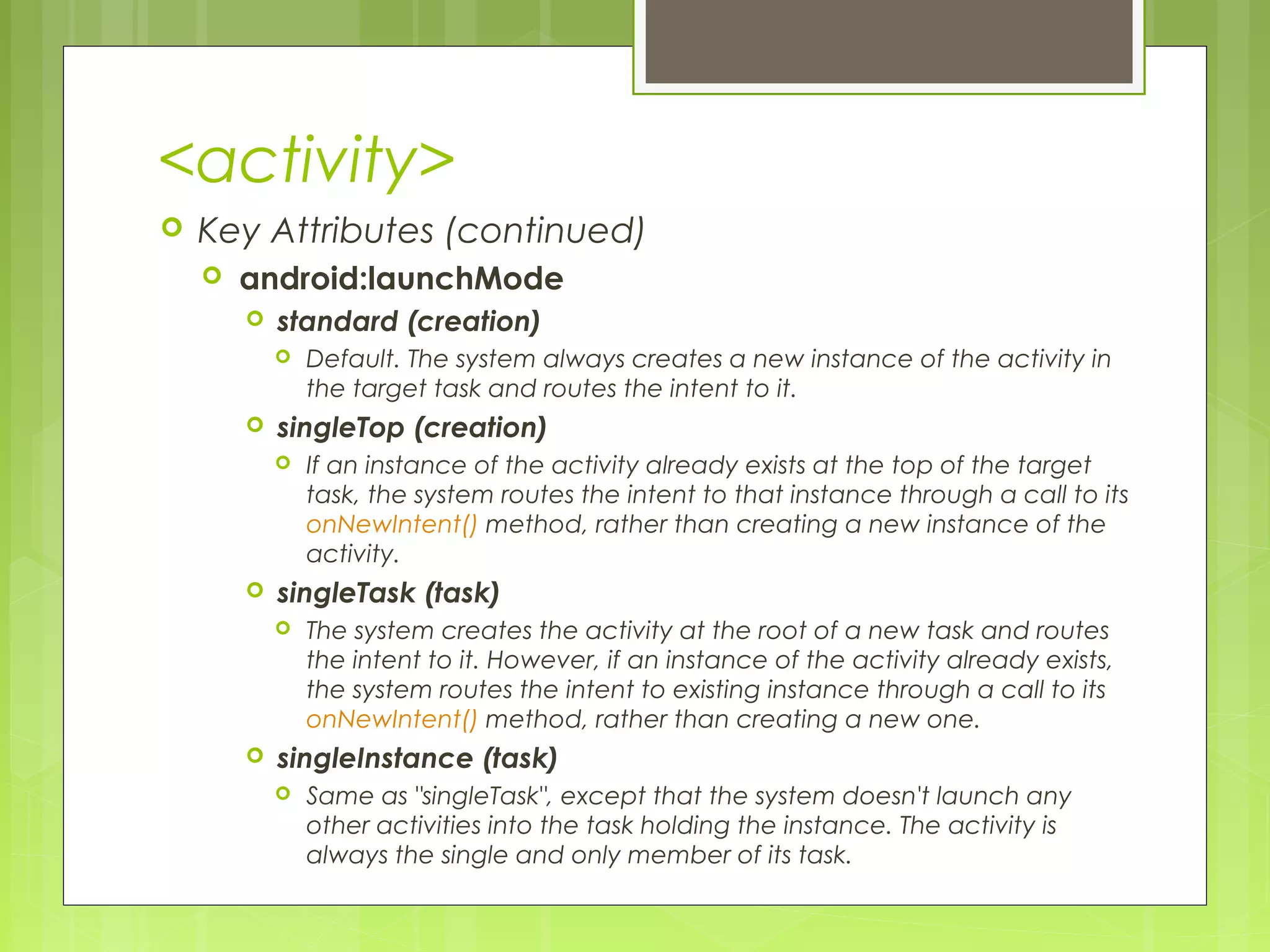 <activity>

Key Attributes (continued)

android:launchMode

standard (creation)

Default. The system always creates a new instance of the activity in the target task and routes the intent to it.

singleTop (creation)

If an instance of the activity already exists at the top of the target task, the system routes the intent to that instance through a call to its onNewIntent() method, rather than creating a new instance of the activity.

singleTask (task)

The system creates the activity at the root of a new task and routes the intent to it. However, if an instance of the activity already exists, the system routes the intent to existing instance through a call to its onNewIntent() method, rather than creating a new one.

singleInstance (task)

Same as "singleTask", except that the system doesn't launch any other activities into the task holding the instance. The activity is always the single and only member of its task.